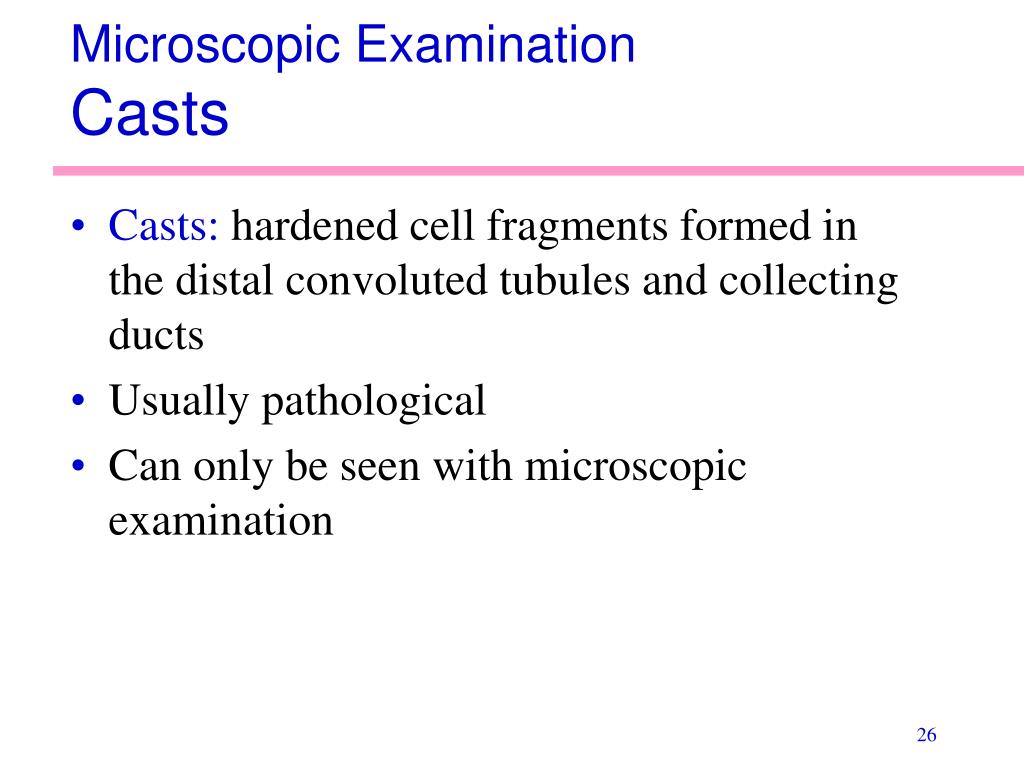 Microscopic Examination
Casts

• Casts: hardened cell fragments formed in the distal convoluted tubules and collecting ducts
• Usually pathological
• Can only be seen with microscopic examination

26